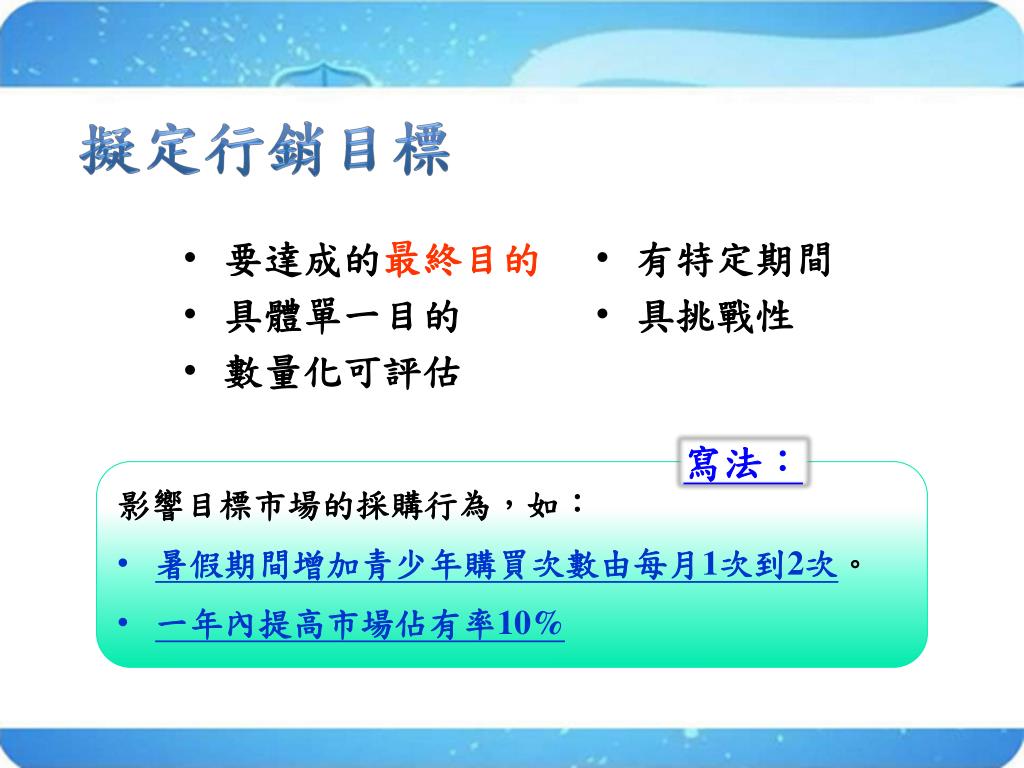 擬定行銷目標

• 要達成的最終目的
• 具體單一目的
• 數量化可評估

• 有特定期間
• 具挑戰性

寫法：

影響目標市場的採購行為，如：

• 暑假期間增加青少年購買次數由每月1次到2次。
• 一年內提高市場佔有率10%